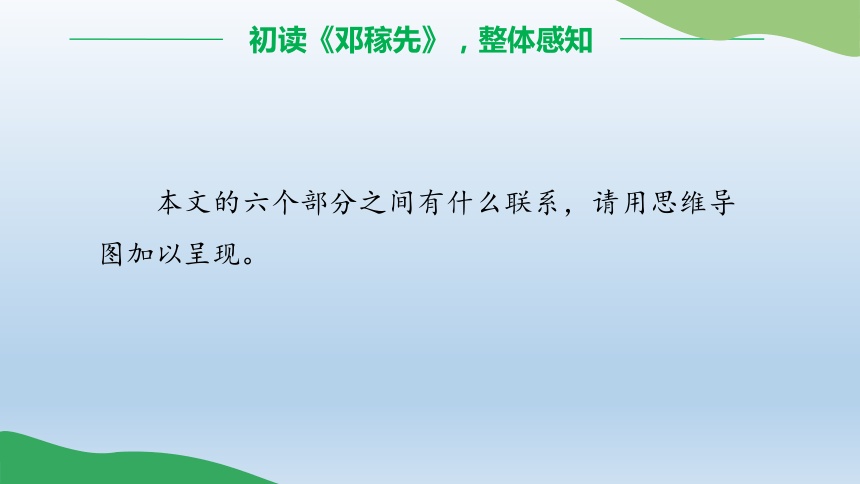 初读《邓稼先》，整体感知

本文的六个部分之间有什么联系，请用思维导图加以呈现。